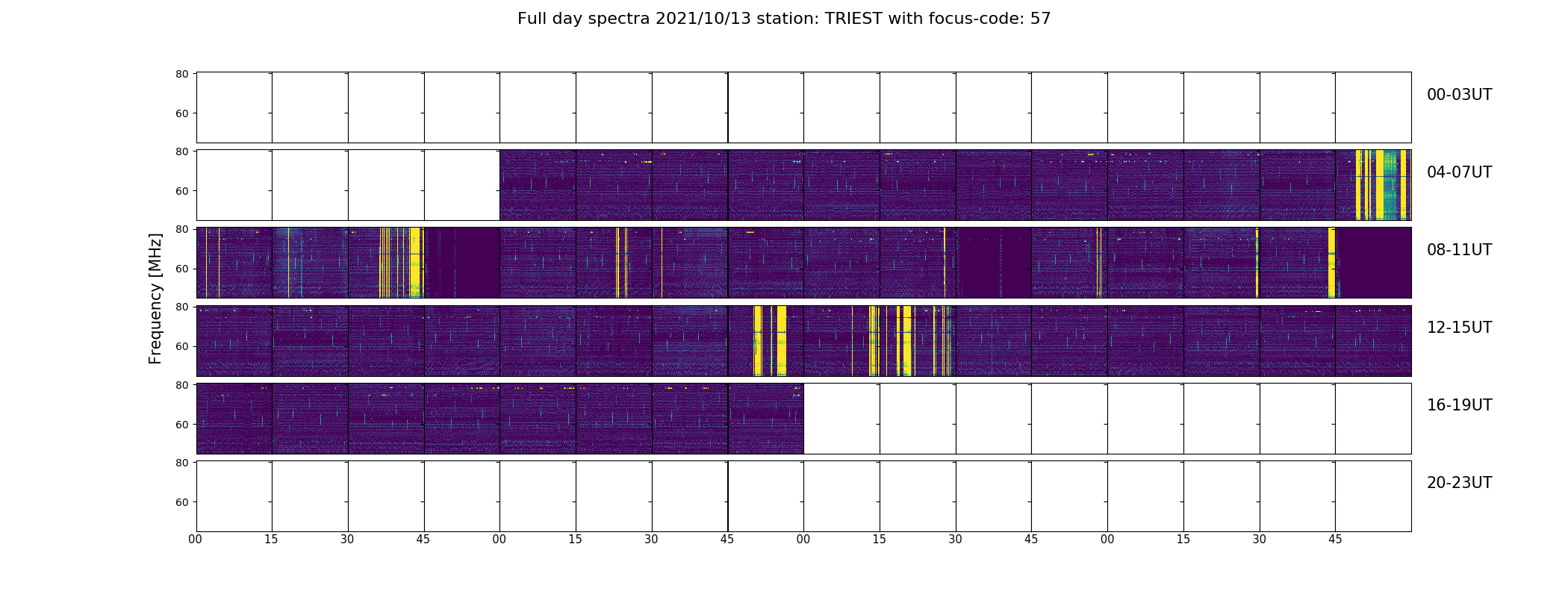 Full day spectra 2021/10/13 station: TRIEST with focus-code: 57

Frequency [MHz]

80
60
00-03UT

80
60
04-07UT

80
60
08-11UT

80
60
12-15UT

80
60
16-19UT

80
60
20-23UT

00 15 30 45 00 15 30 45 00 15 30 45 00 15 30 45